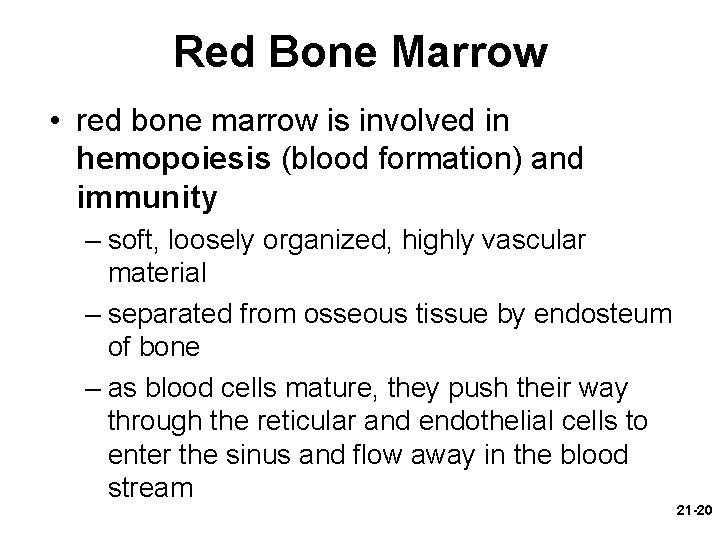 Red Bone Marrow

• red bone marrow is involved in hemopoiesis (blood formation) and immunity

– soft, loosely organized, highly vascular material

– separated from osseous tissue by endosteum of bone

– as blood cells mature, they push their way through the reticular and endothelial cells to enter the sinus and flow away in the blood stream

21-20